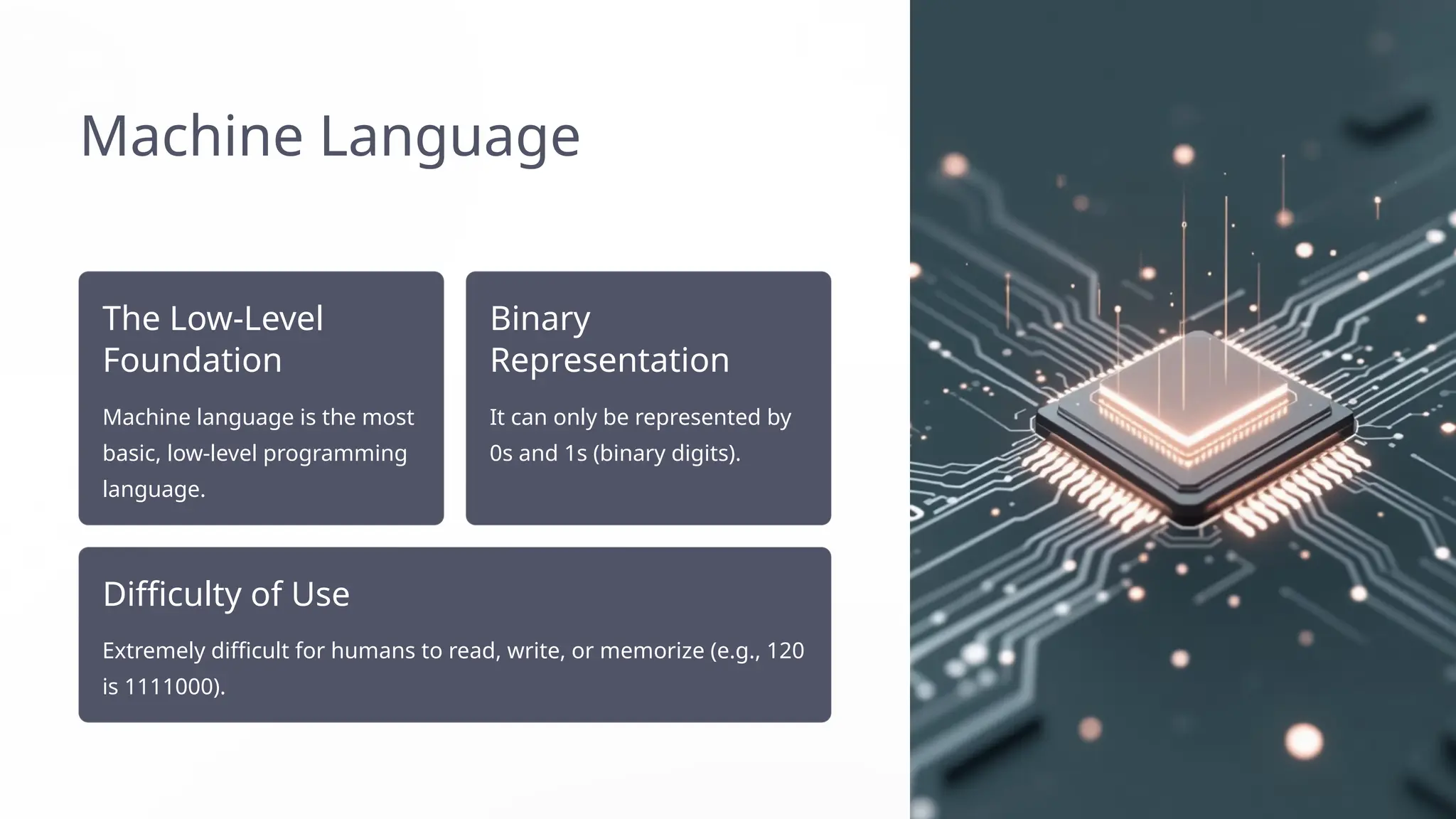 Machine Language

The Low-Level Foundation

Machine language is the most basic, low-level programming language.

Binary Representation

It can only be represented by 0s and 1s (binary digits).

Difficulty of Use

Extremely difficult for humans to read, write, or memorize (e.g., 120 is 1111000).